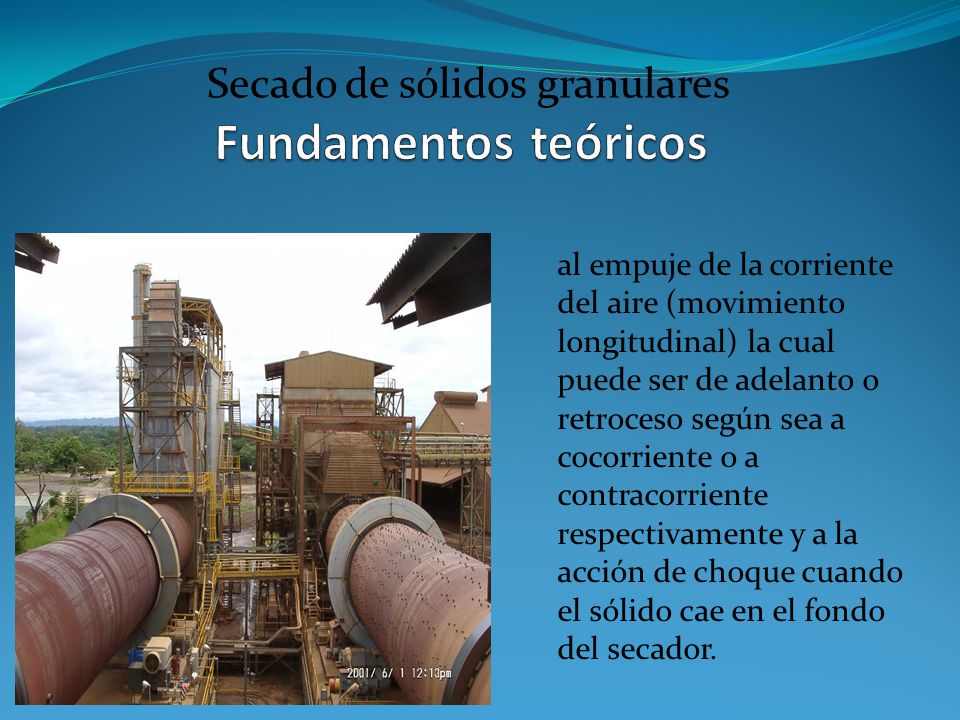 Secado de sólidos granulares
Fundamentos teóricos

2001/ 6/ 1 12:13pm

al empuje de la corriente del aire (movimiento longitudinal) la cual puede ser de adelanto o retroceso según sea a cocorriente o a contracorriente respectivamente y a la acción de choque cuando el sólido cae en el fondo del secador.